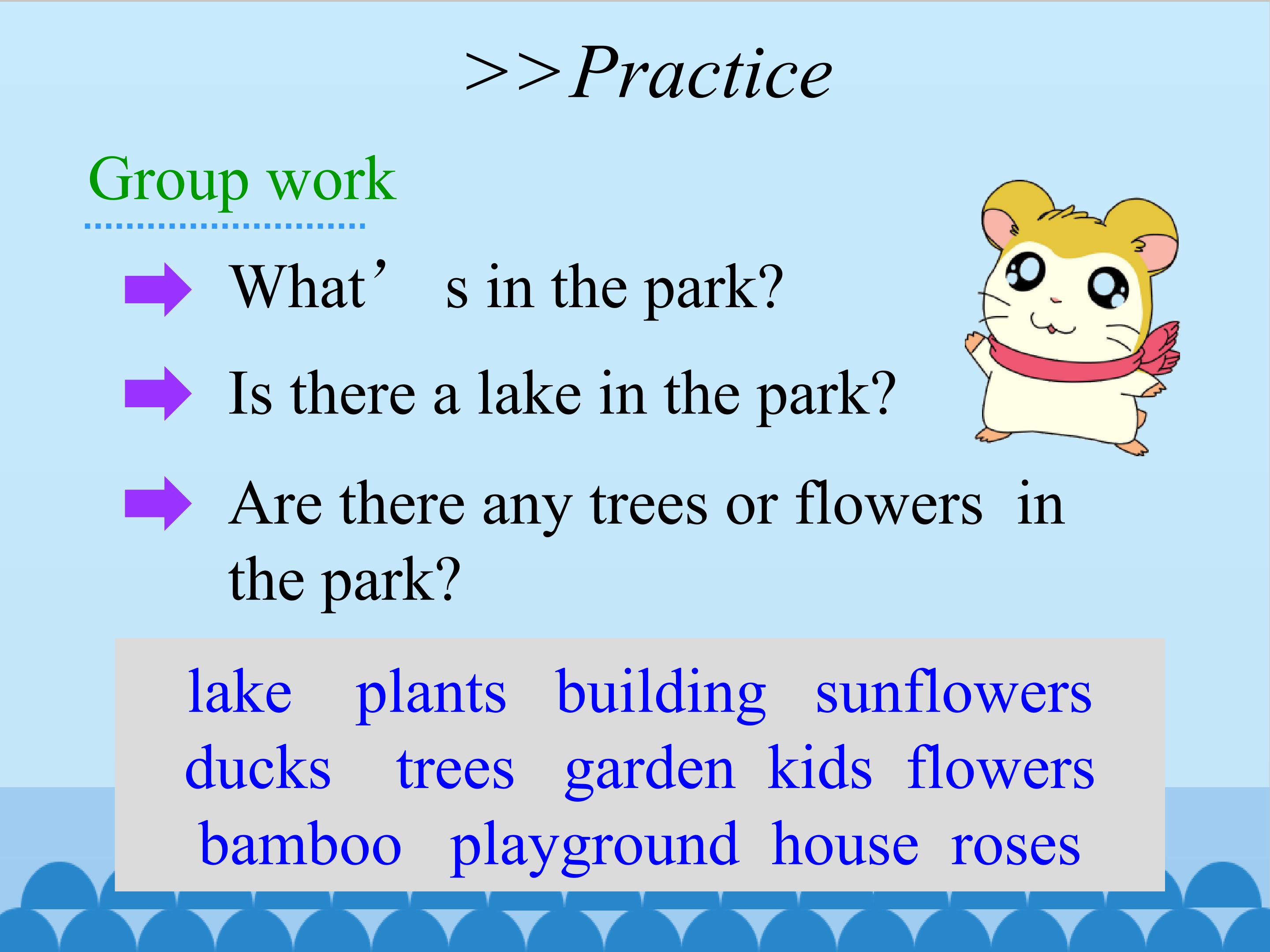 >>Practice

Group work

What’ s in the park?

Is there a lake in the park?

Are there any trees or flowers in the park?

lake plants building sunflowers
ducks trees garden kids flowers
bamboo playground house roses